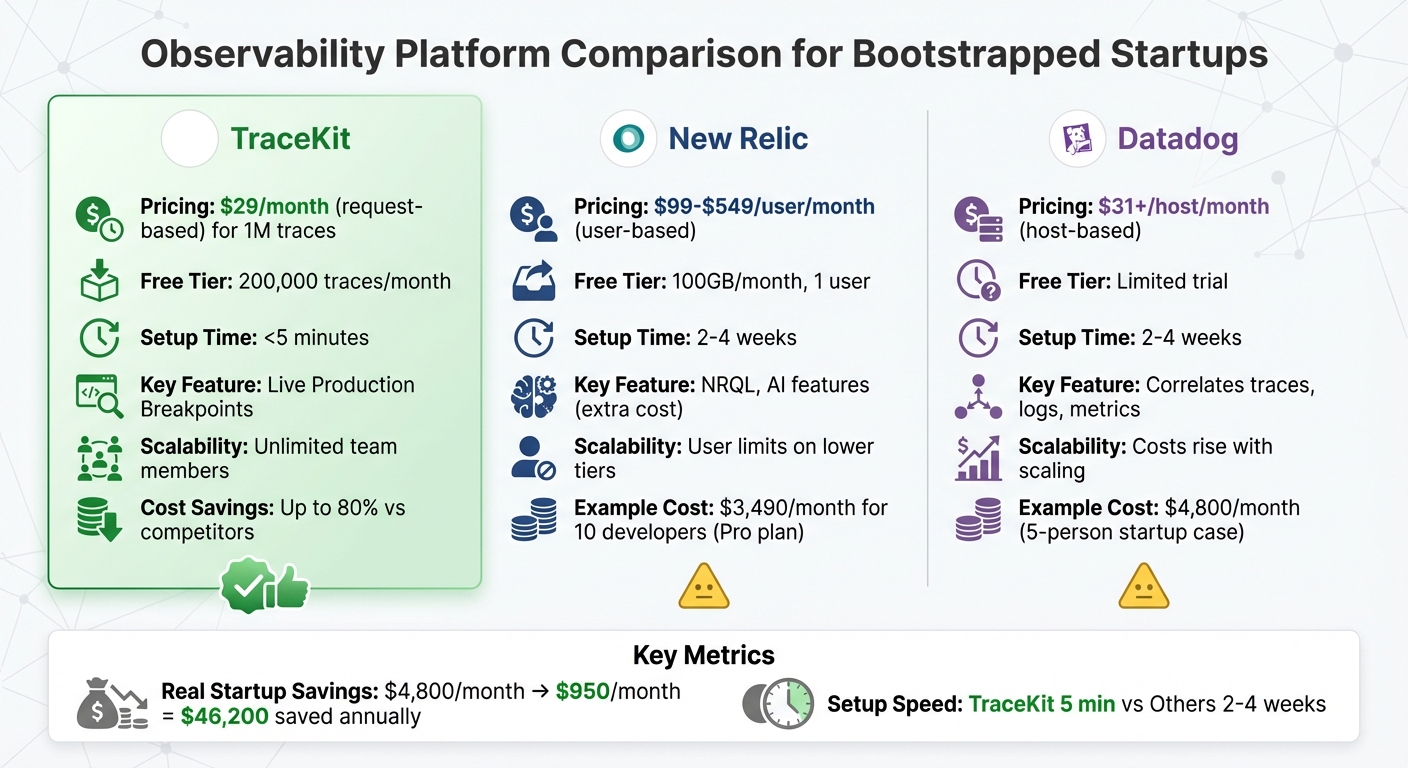 Observability Platform Comparison for Bootstrapped Startups

TraceKit

Pricing: $29/month (request-based) for 1M traces

Free Tier: 200,000 traces/month

Setup Time: <5 minutes

Key Feature: Live Production Breakpoints

Scalability: Unlimited team members

Cost Savings: Up to 80% vs competitors

New Relic

Pricing: $99-$549/user/month (user-based)

Free Tier: 100GB/month, 1 user

Setup Time: 2-4 weeks

Key Feature: NRQL, AI features (extra cost)

Scalability: User limits on lower tiers

Example Cost: $3,490/month for 10 developers (Pro plan)

Datadog

Pricing: $31+/host/month (host-based)

Free Tier: Limited trial

Setup Time: 2-4 weeks

Key Feature: Correlates traces, logs, metrics

Scalability: Costs rise with scaling

Example Cost: $4,800/month (5-person startup case)

Key Metrics

Real Startup Savings: $4,800/month → $950/month = $46,200 saved annually

Setup Speed: TraceKit 5 min vs Others 2-4 weeks